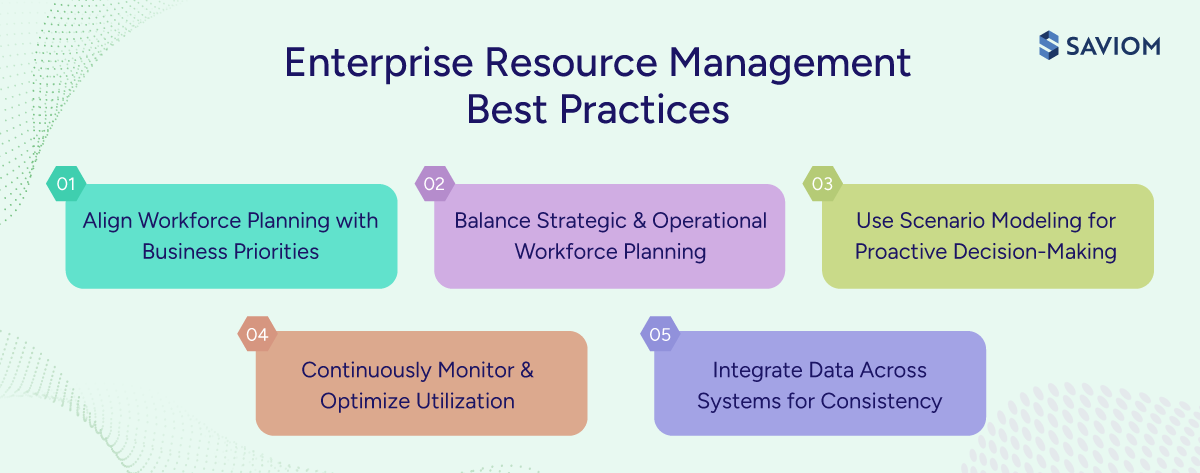 SAVIOM

Enterprise Resource Management Best Practices

01
Align Workforce Planning with Business Priorities

02
Balance Strategic & Operational Workforce Planning

03
Use Scenario Modeling for Proactive Decision-Making

04
Continuously Monitor & Optimize Utilization

05
Integrate Data Across Systems for Consistency